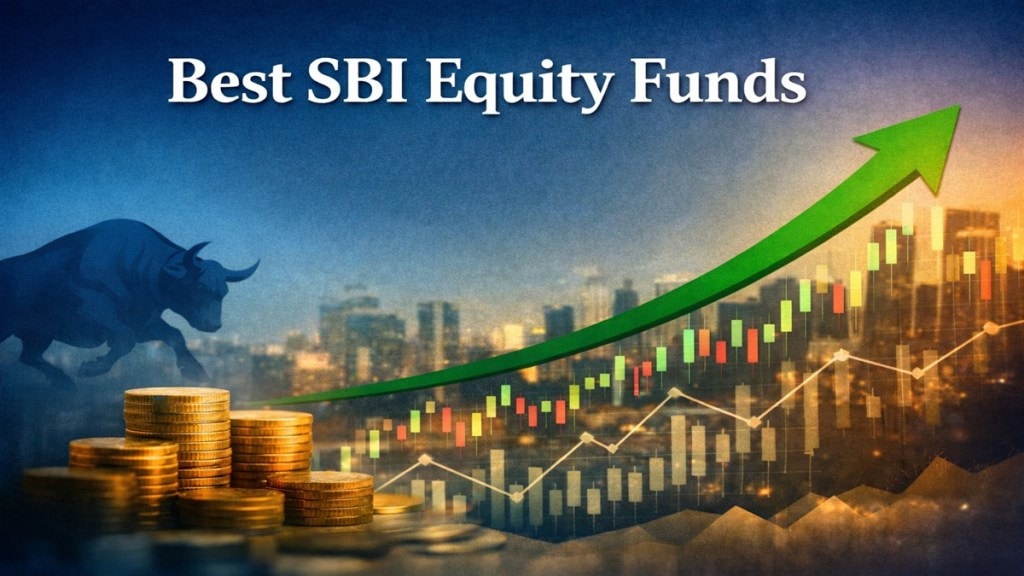 Best SBI Equity Funds